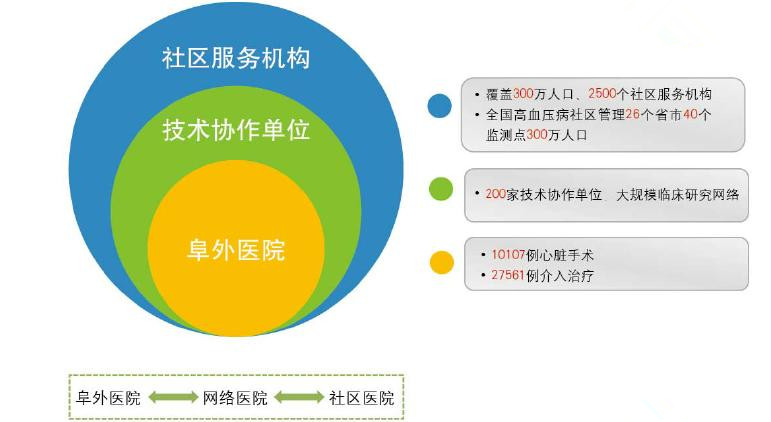 社区服务机构

技术协作单位

阜外医院

• 覆盖300万人口、2500个社区服务机构
• 全国高血压病社区管理26个省市40个监测点300万人口

• 200家技术协作单位 大规模临床研究网络

• 10107例心脏手术
• 27561例介入治疗

阜外医院 网络医院 社区医院